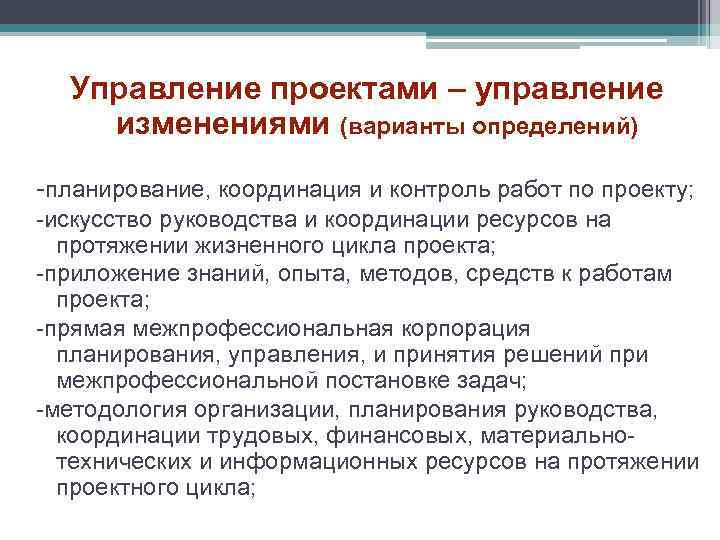 Управление проектами – управление изменениями (варианты определений)

-планирование, координация и контроль работ по проекту;

-искусство руководства и координации ресурсов на протяжении жизненного цикла проекта;

-приложение знаний, опыта, методов, средств к работам проекта;

-прямая межпрофессиональная корпорация планирования, управления, и принятия решений при межпрофессиональной постановке задач;

-методология организации, планирования руководства, координации трудовых, финансовых, материально-технических и информационных ресурсов на протяжении проектного цикла;